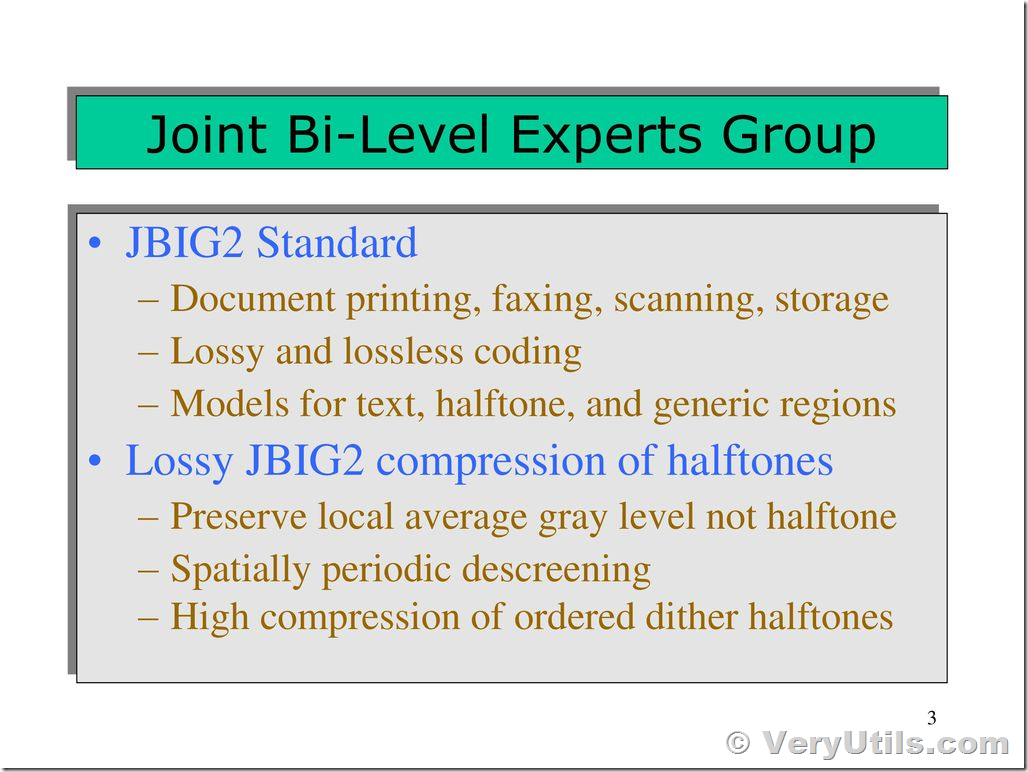 Joint Bi-Level Experts Group

• JBIG2 Standard
– Document printing, faxing, scanning, storage
– Lossy and lossless coding
– Models for text, halftone, and generic regions
• Lossy JBIG2 compression of halftones
– Preserve local average gray level not halftone
– Spatially periodic descreening
– High compression of ordered dither halftones

3

© VeryUtils.com